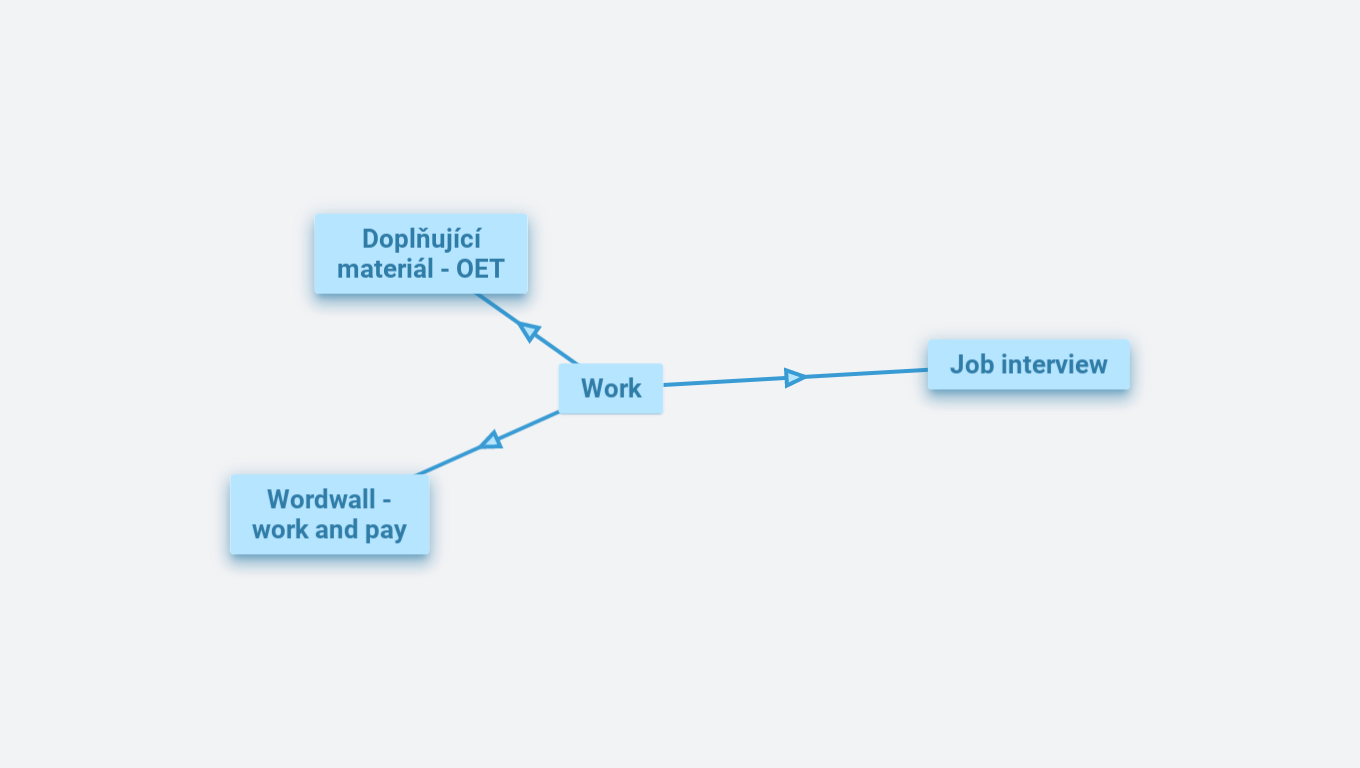 Doplňující materiál - OET

Work

Job interview

Wordwall - work and pay